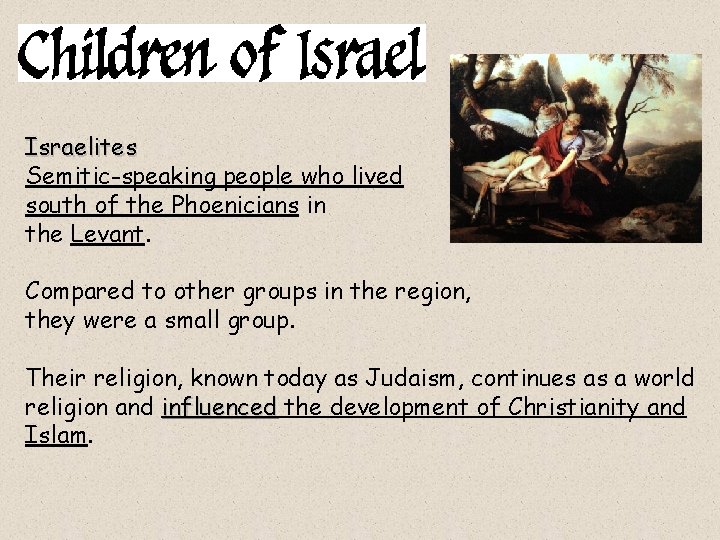 Children of Israel

Israelites
Semitic-speaking people who lived south of the Phoenicians in the Levant.

Compared to other groups in the region, they were a small group.

Their religion, known today as Judaism, continues as a world religion and influenced the development of Christianity and Islam.